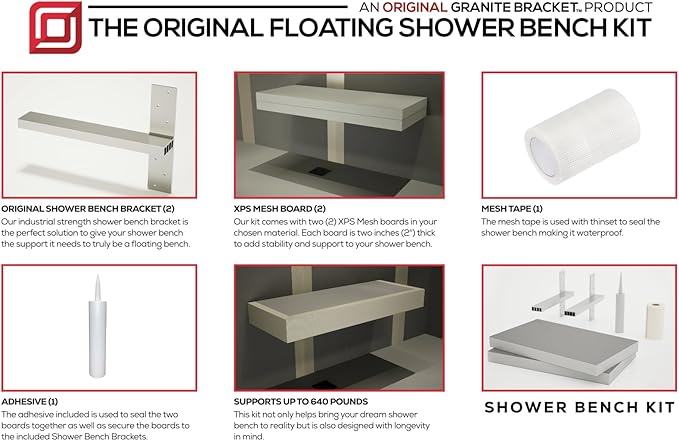 AN ORIGINAL GRANITE BRACKET™ PRODUCT
THE ORIGINAL FLOATING SHOWER BENCH KIT

ORIGINAL SHOWER BENCH BRACKET (2)
Our industrial strength shower bench bracket is the perfect solution to give your shower bench the support it needs to truly be a floating bench.

XPS MESH BOARD (2)
Our kit comes with two (2) XPS Mesh boards in your chosen material. Each board is two inches (2") thick to add stability and support to your shower bench.

MESH TAPE (1)
The mesh tape is used with thinset to seal the shower bench making it waterproof.

ADHESIVE (1)
The adhesive included is used to seal the two boards together as well as secure the boards to the included Shower Bench Brackets.

SUPPORTS UP TO 640 POUNDS
This kit not only helps bring your dream shower bench to reality but is also designed with longevity in mind.

SHOWER BENCH KIT